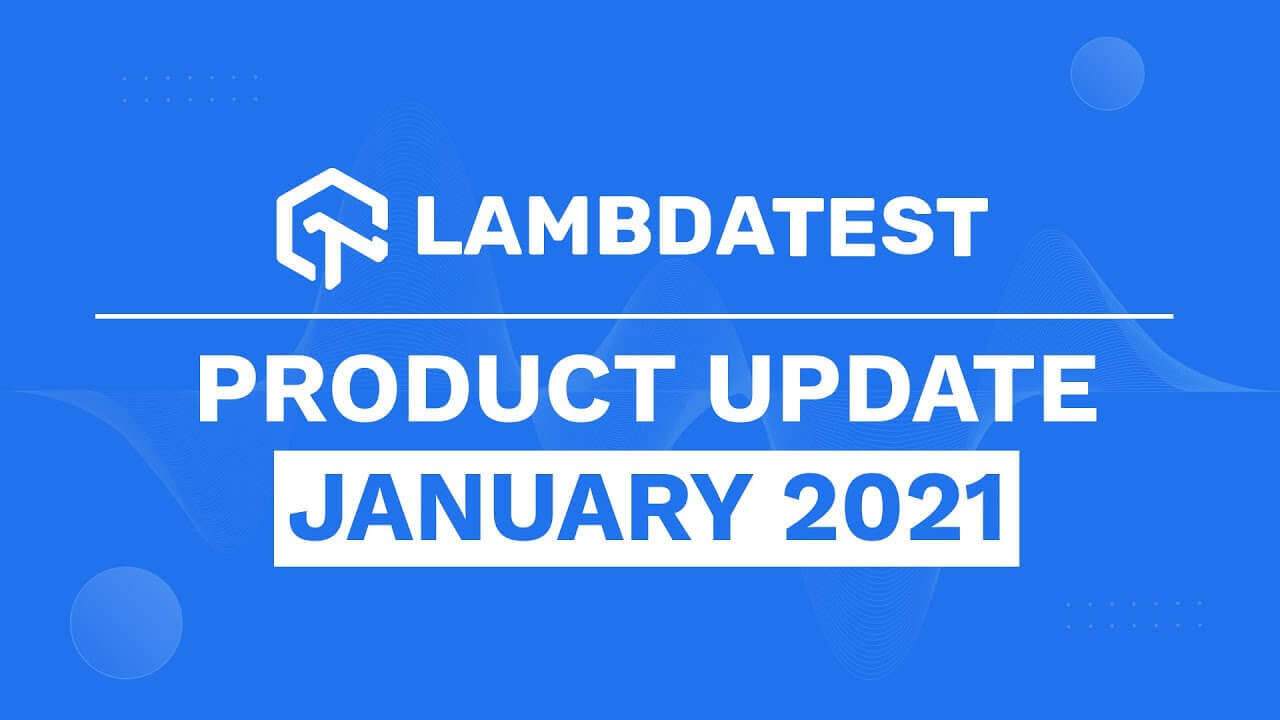 LAMBDATEST

PRODUCT UPDATE

JANUARY 2021